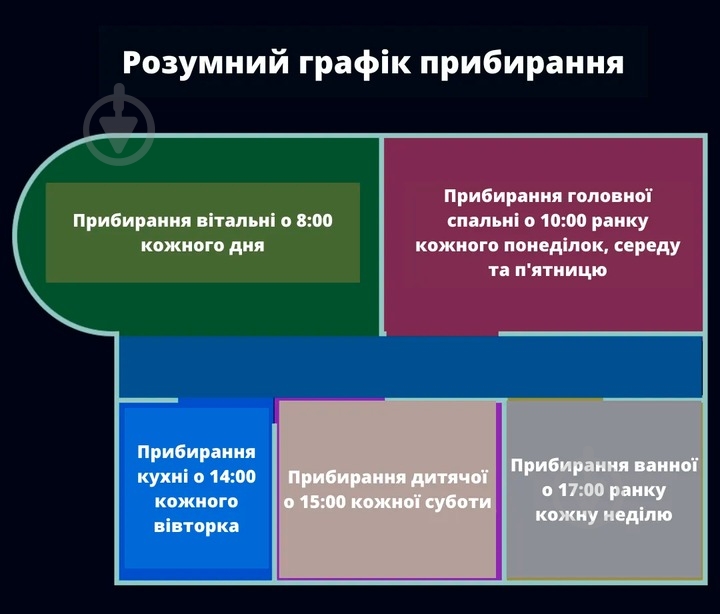 Розумний графік прибирання

Прибирання вітальні о 8:00 кожного дня

Прибирання головної спальні о 10:00 ранку кожного понеділок, середу та п'ятницю

Прибирання кухні о 14:00 кожного вівторка

Прибирання дитячої о 15:00 кожної суботи

Прибирання ванної о 17:00 ранку кожну неділю